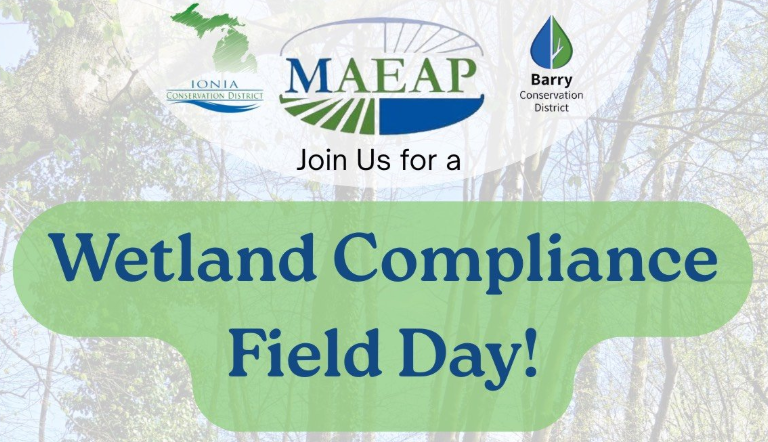 IONIA CONSERVATION DISTRICT

MAEAP

Barry
Conservation
District

Join Us for a

Wetland Compliance Field Day!